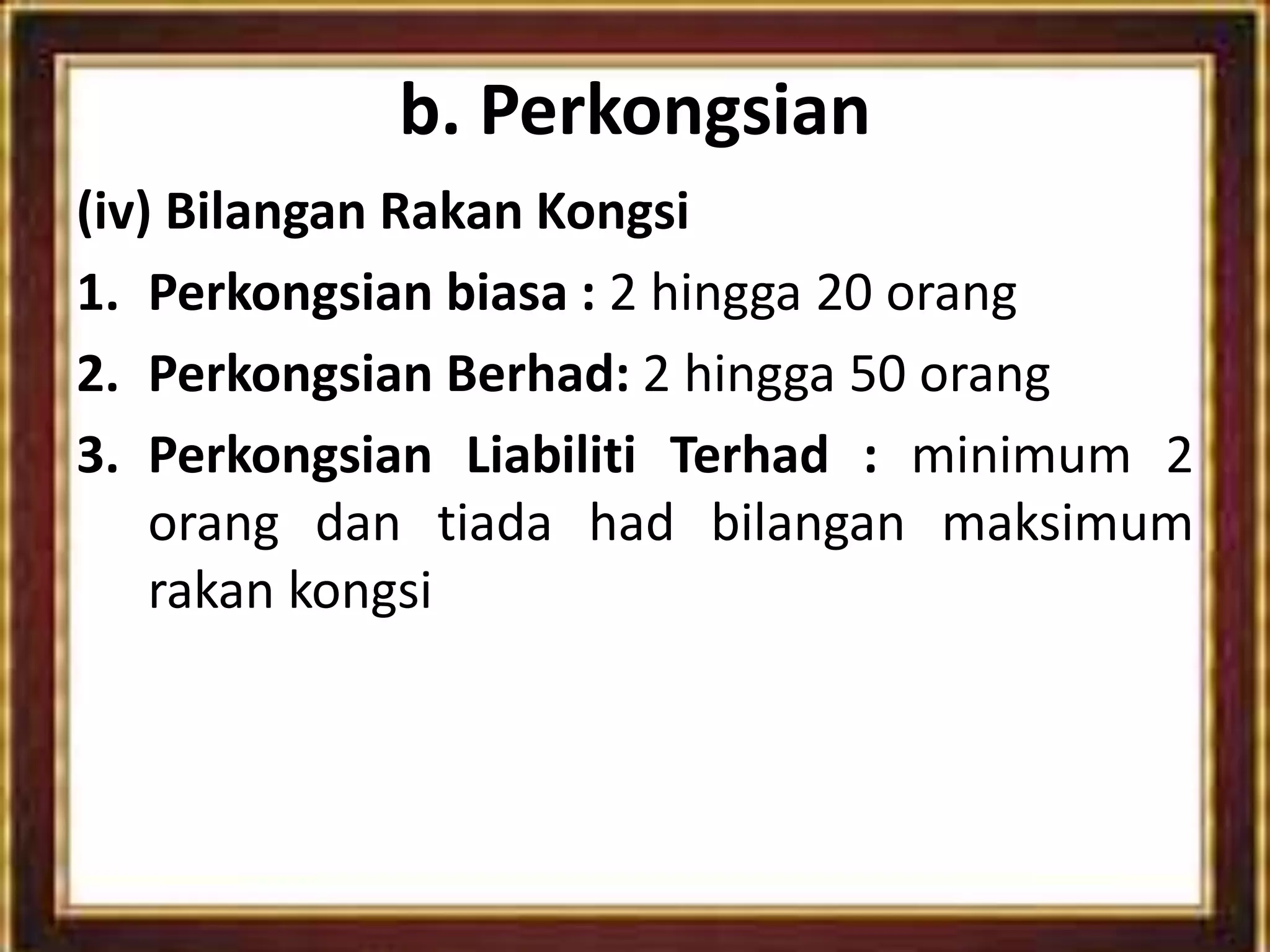 b. Perkongsian

(iv) Bilangan Rakan Kongsi

1. Perkongsian biasa : 2 hingga 20 orang

2. Perkongsian Berhad: 2 hingga 50 orang

3. Perkongsian Liabiliti Terhad : minimum 2 orang dan tiada had bilangan maksimum rakan kongsi